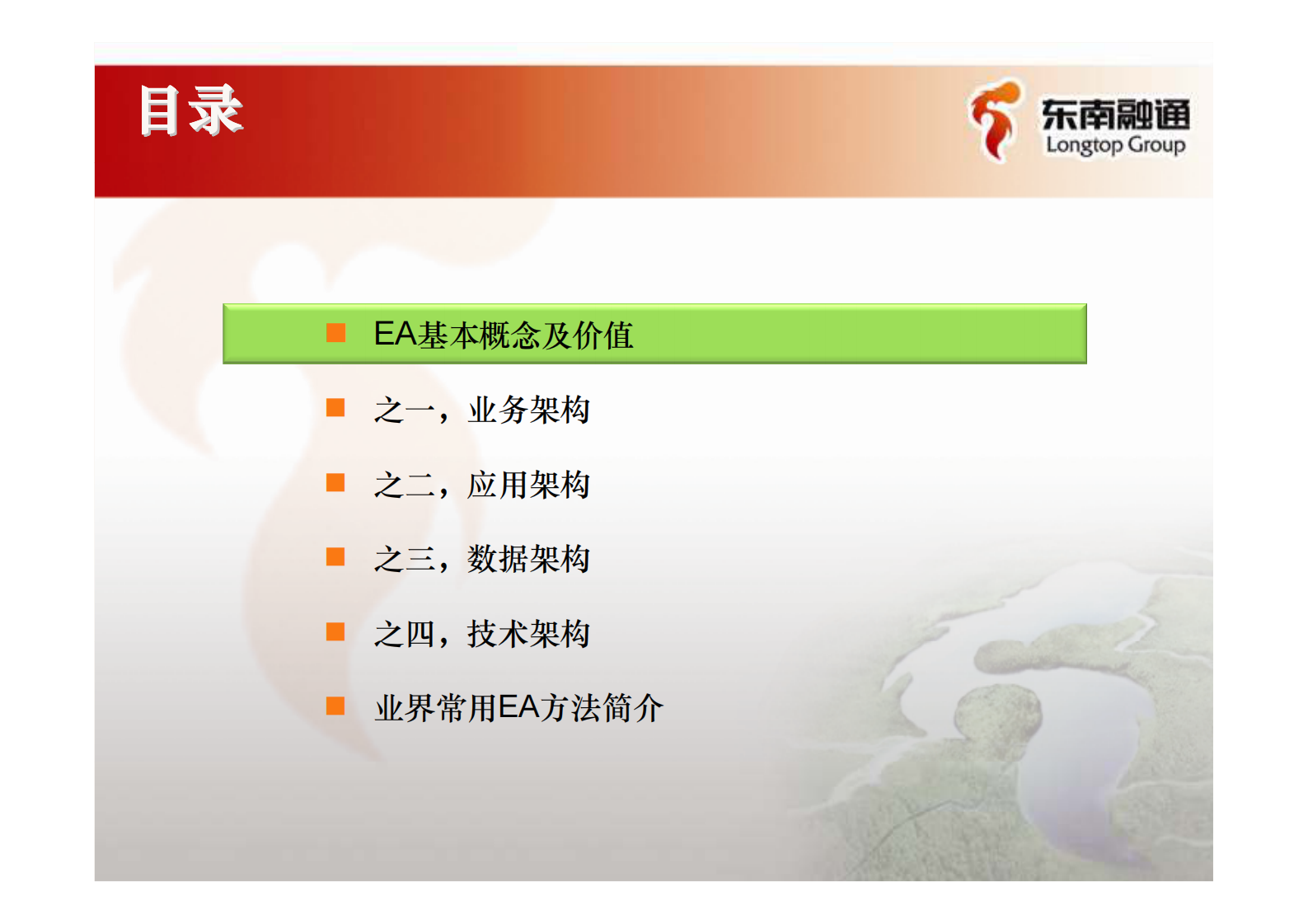 目录

东南融通
Longtop Group

EA基本概念及价值

之一，业务架构

之二，应用架构

之三，数据架构

之四，技术架构

业界常用EA方法简介